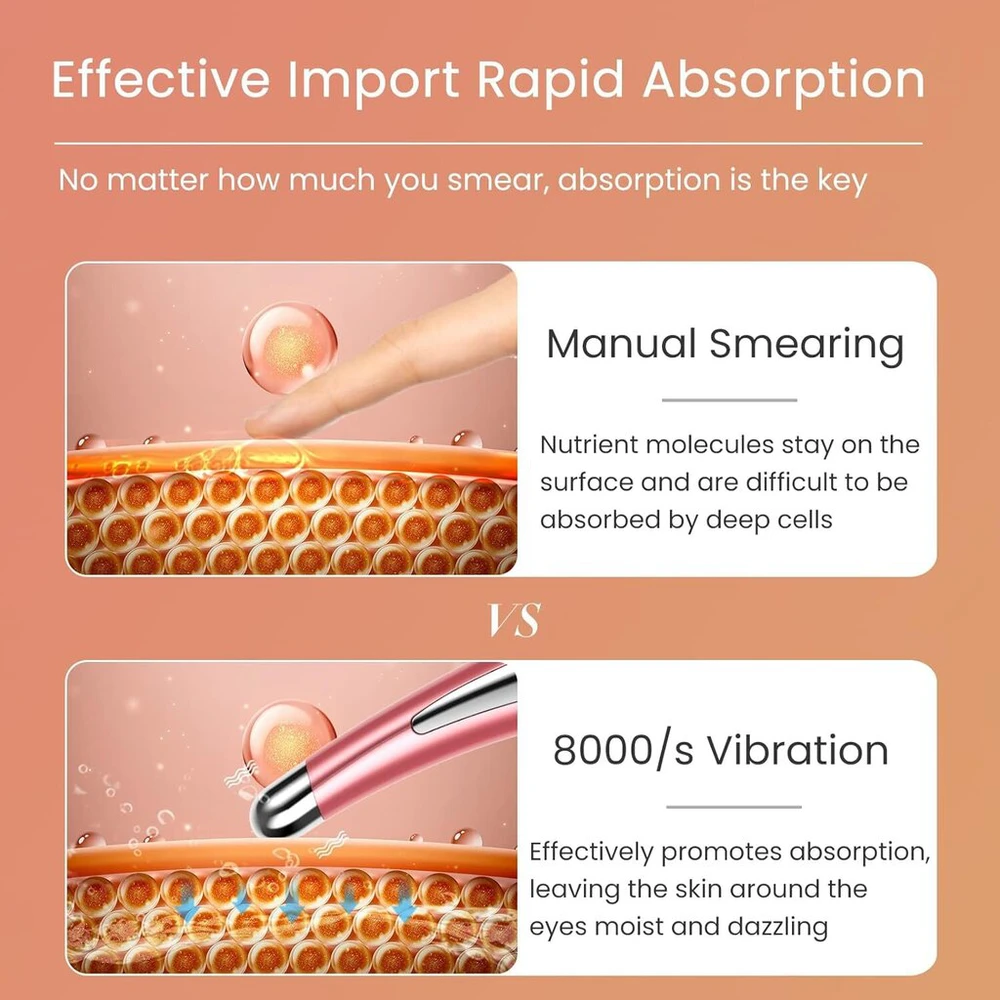 Effective Import Rapid Absorption

No matter how much you smear, absorption is the key

Manual Smearing

Nutrient molecules stay on the surface and are difficult to be absorbed by deep cells

VS

8000/s Vibration

Effectively promotes absorption, leaving the skin around the eyes moist and dazzling